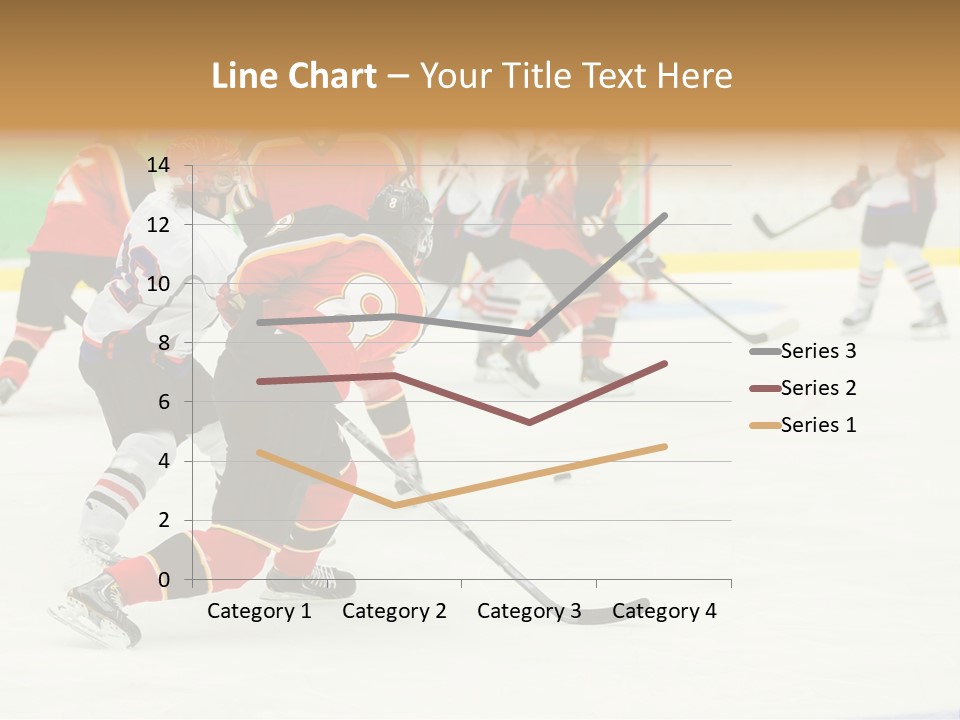 Line Chart – Your Title Text Here

14
12
10
8
6
4
2
0

Category 1 Category 2 Category 3 Category 4

Series 3
Series 2
Series 1